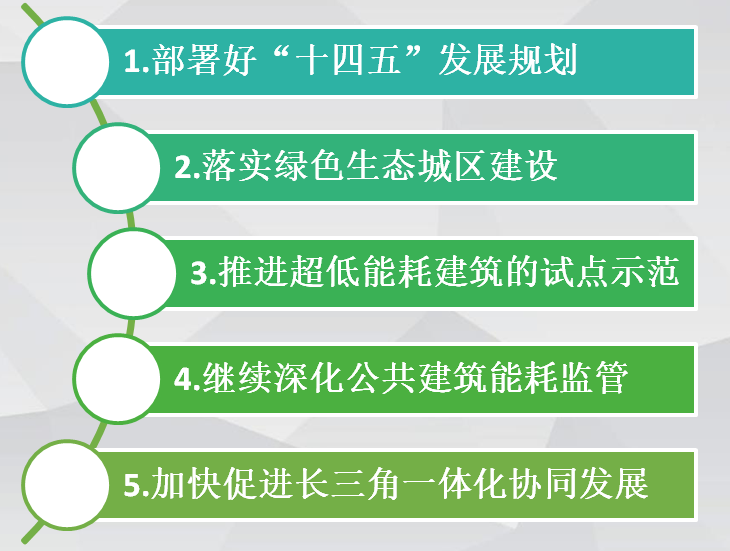 1.部署好“十四五”发展规划

2.落实绿色生态城区建设

3.推进超低能耗建筑的试点示范

4.继续深化公共建筑能耗监管

5.加快促进长三角一体化协同发展